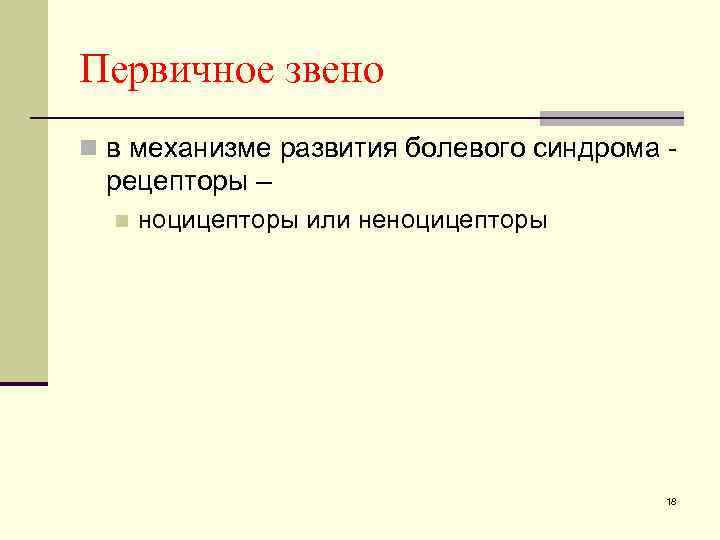 Первичное звено

в механизме развития болевого синдрома - рецепторы –

ноцицепторы или неноцицепторы

18